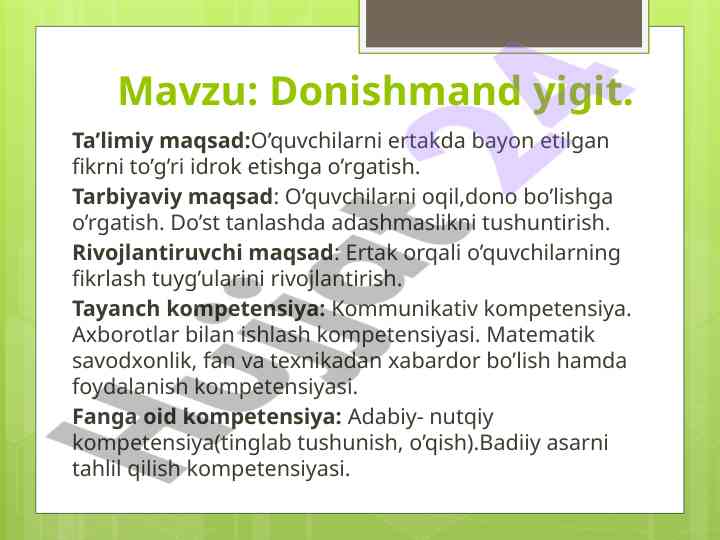 Mavzu: Donishmand yigit.

Ta’limiy maqsad:O’quvchilarni ertakda bayon etilgan fikrni to’g’ri idrok etishga o’rgatish.

Tarbiyaviy maqsad: O’quvchilarni oqil,dono bo’lishga o’rgatish. Do’st tanlashda adashmaslikni tushuntirish.

Rivojlantiruvchi maqsad: Ertak orqali o’quvchilarning fikrlash tuyg’ularini rivojlantirish.

Tayanch kompetensiya: Kommunikativ kompetensiya. Axborotlar bilan ishlash kompetensiyasi. Matematik savodxonlik, fan va texnikadan xabardor bo’lish hamda foydalanish kompetensiyasi.

Fanga oid kompetensiya: Adabiy- nutqiy kompetensiya(tinglab tushunish, o’qish).Badiiy asarni tahlil qilish kompetensiyasi.

Hujjat 24